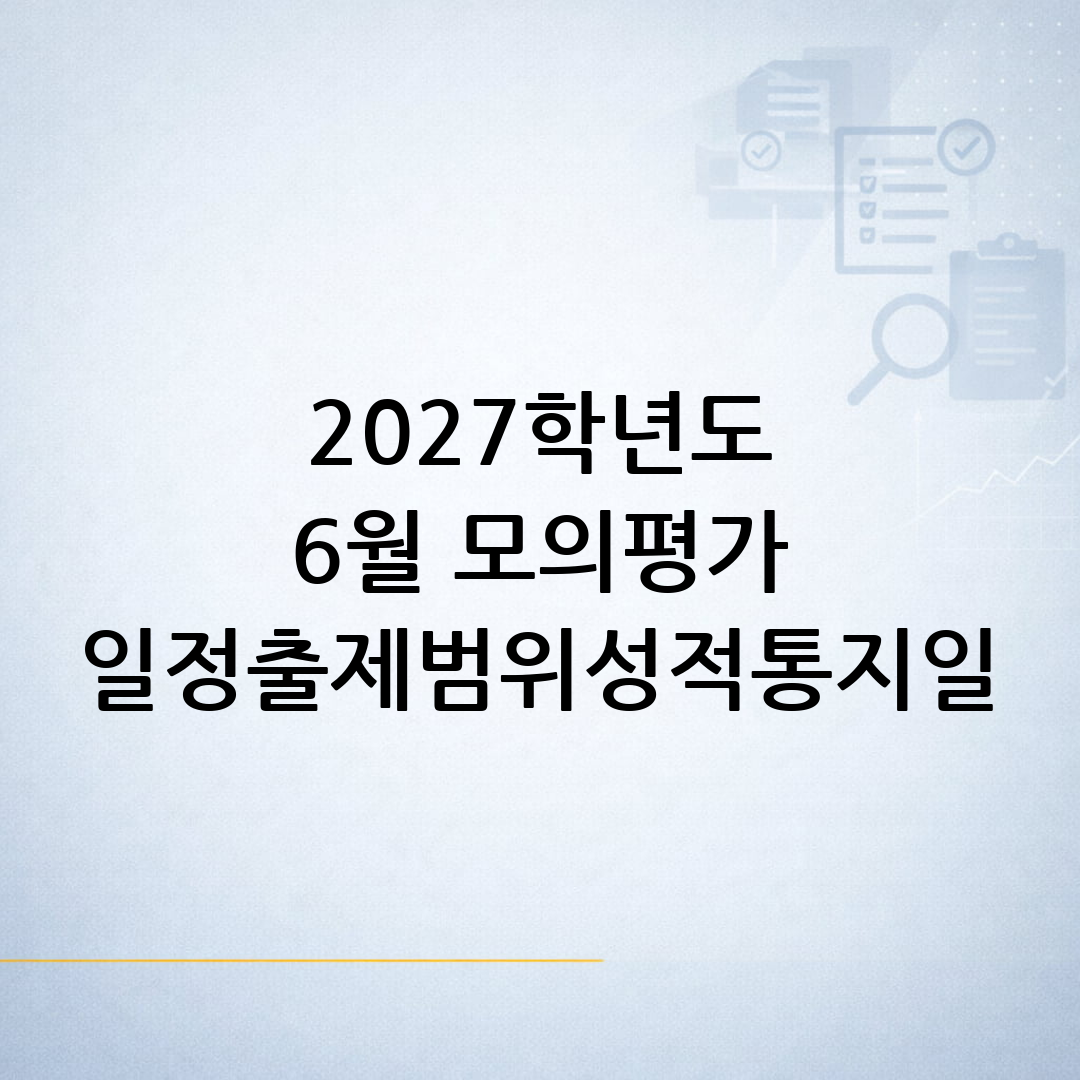 2027학년도
6월 모의평가
일정출제범위성적통지일